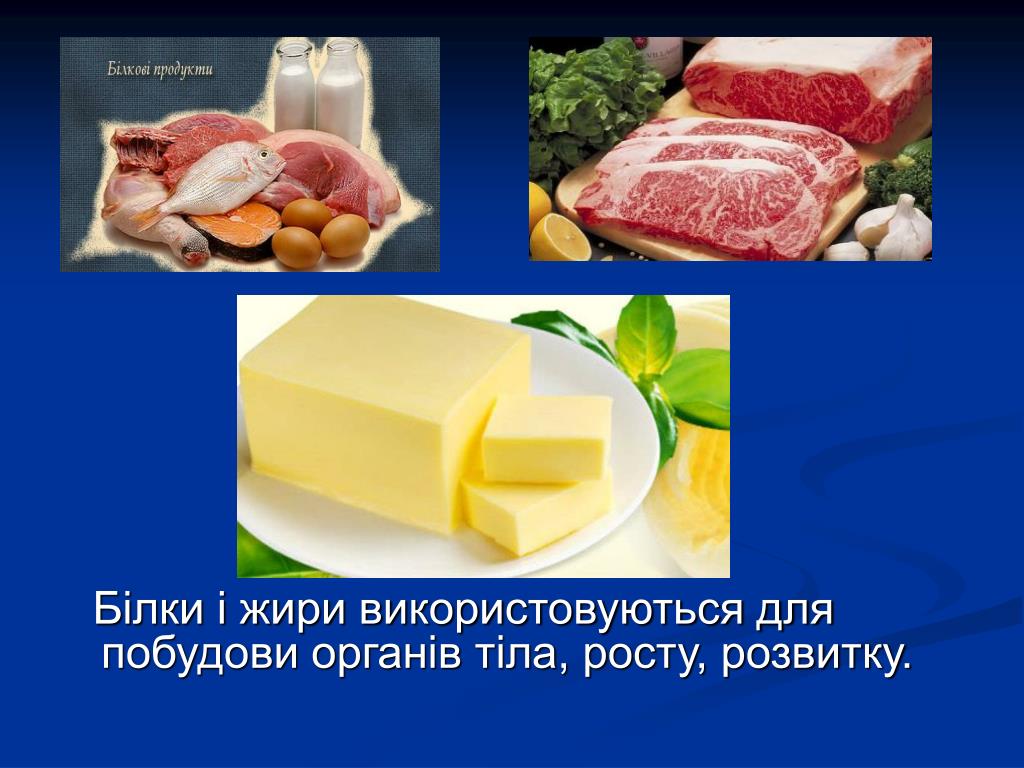 Білкові продукти

Білки і жири використовуються для побудови органів тіла, росту, розвитку.